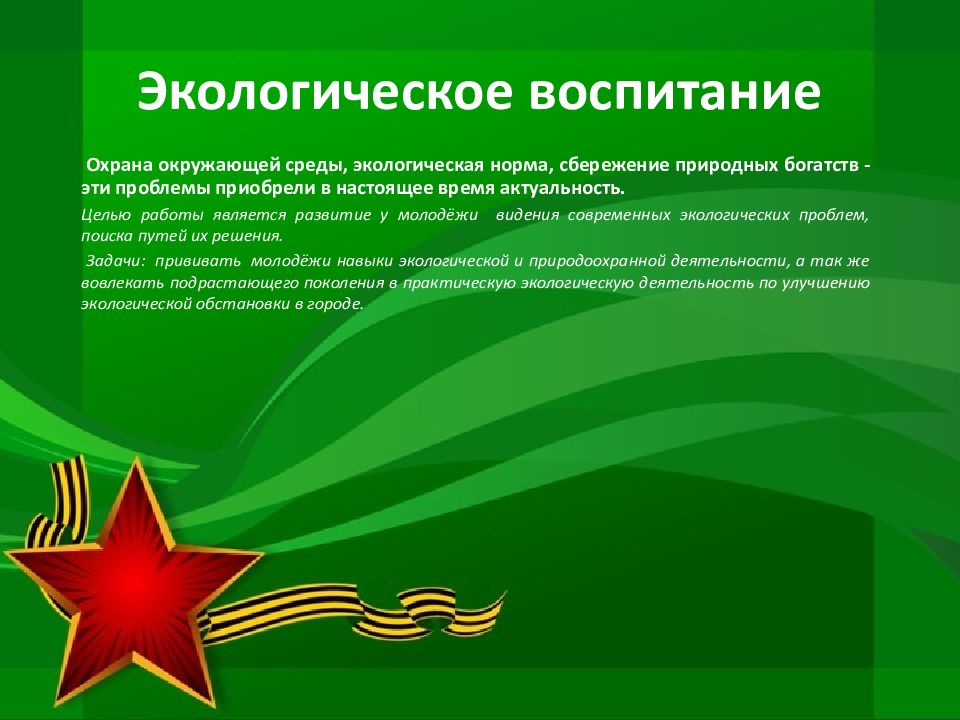 Экологическое воспитание

Охрана окружающей среды, экологическая норма, сбережение природных богатств - эти проблемы приобрели в настоящее время актуальность.

Целью работы является развитие у молодёжи видения современных экологических проблем, поиска путей их решения.

Задачи: прививать молодёжи навыки экологической и природоохранной деятельности, а так же вовлекать подрастающего поколения в практическую экологическую деятельность по улучшению экологической обстановки в городе.